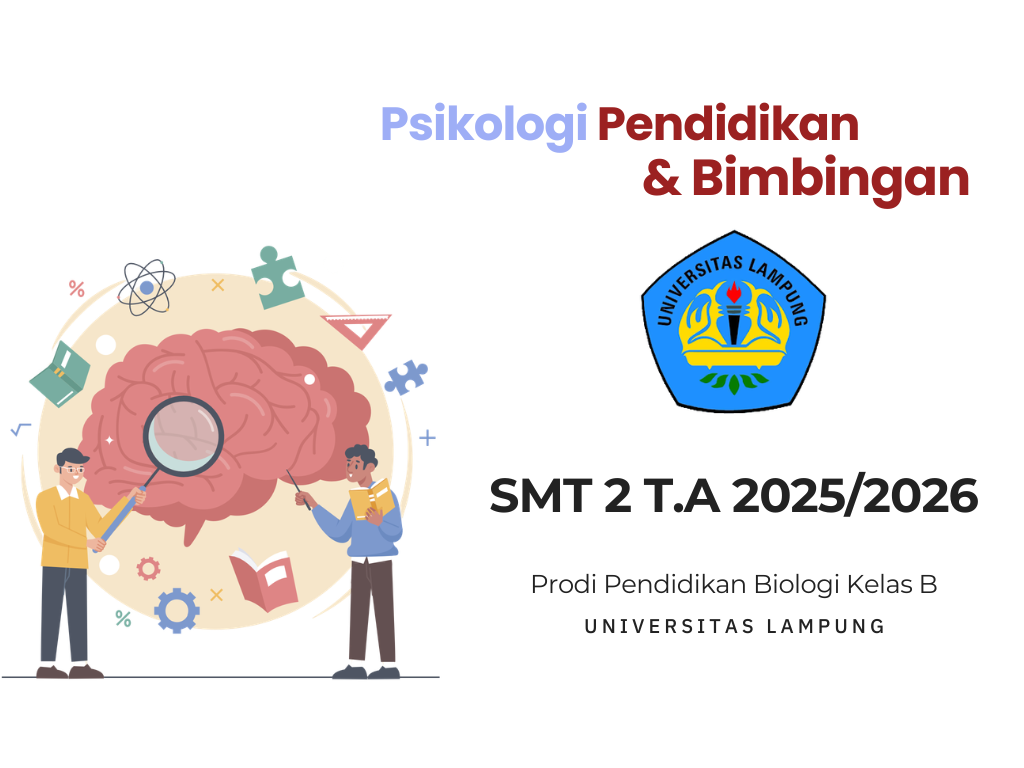 Psikologi Pendidikan & Bimbingan

UNIVERSITAS LAMPUNG

SMT 2 T.A 2025/2026

Prodi Pendidikan Biologi Kelas B

UNIVERSITAS LAMPUNG